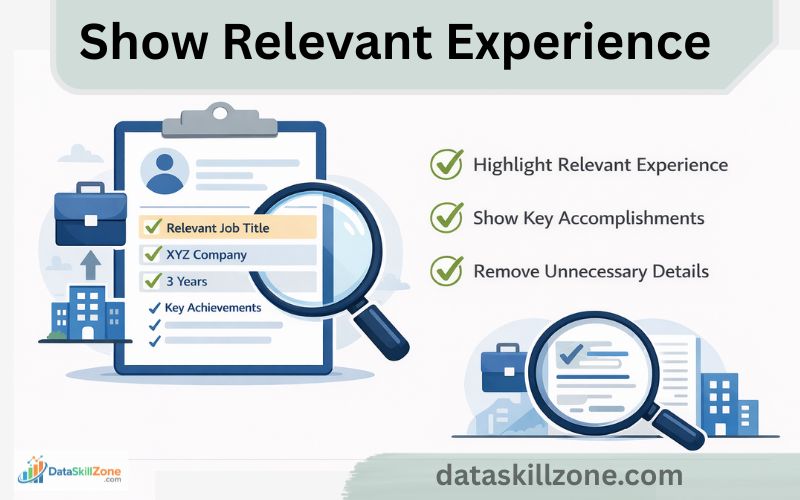 Show Relevant Experience

Relevant Job Title
XYZ Company
3 Years
Key Achievements

Highlight Relevant Experience
Show Key Accomplishments
Remove Unnecessary Details

DataSkillZone .com

dataskillzone.com